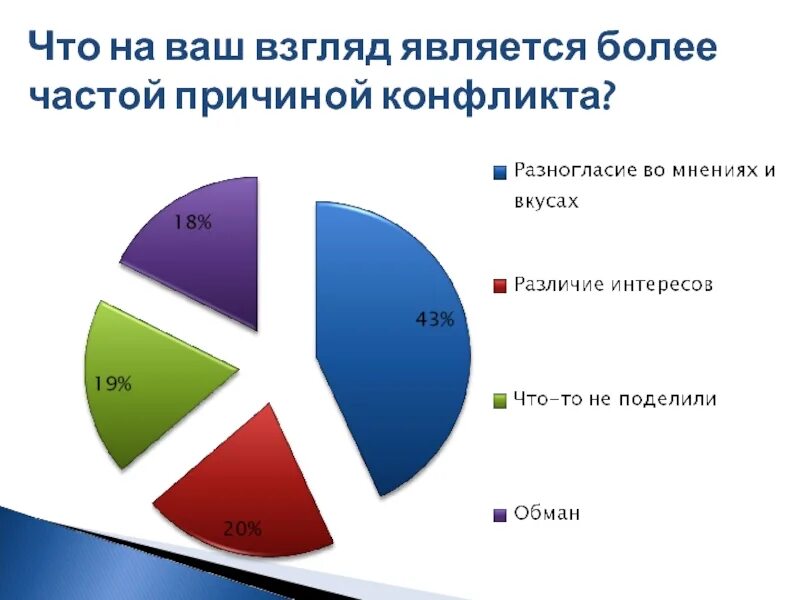 Что на ваш взгляд является более частой причиной конфликта?

18%

43%

19%

20%

Разногласие во мнениях и вкусах

Различие интересов

Что-то не поделили

Обман